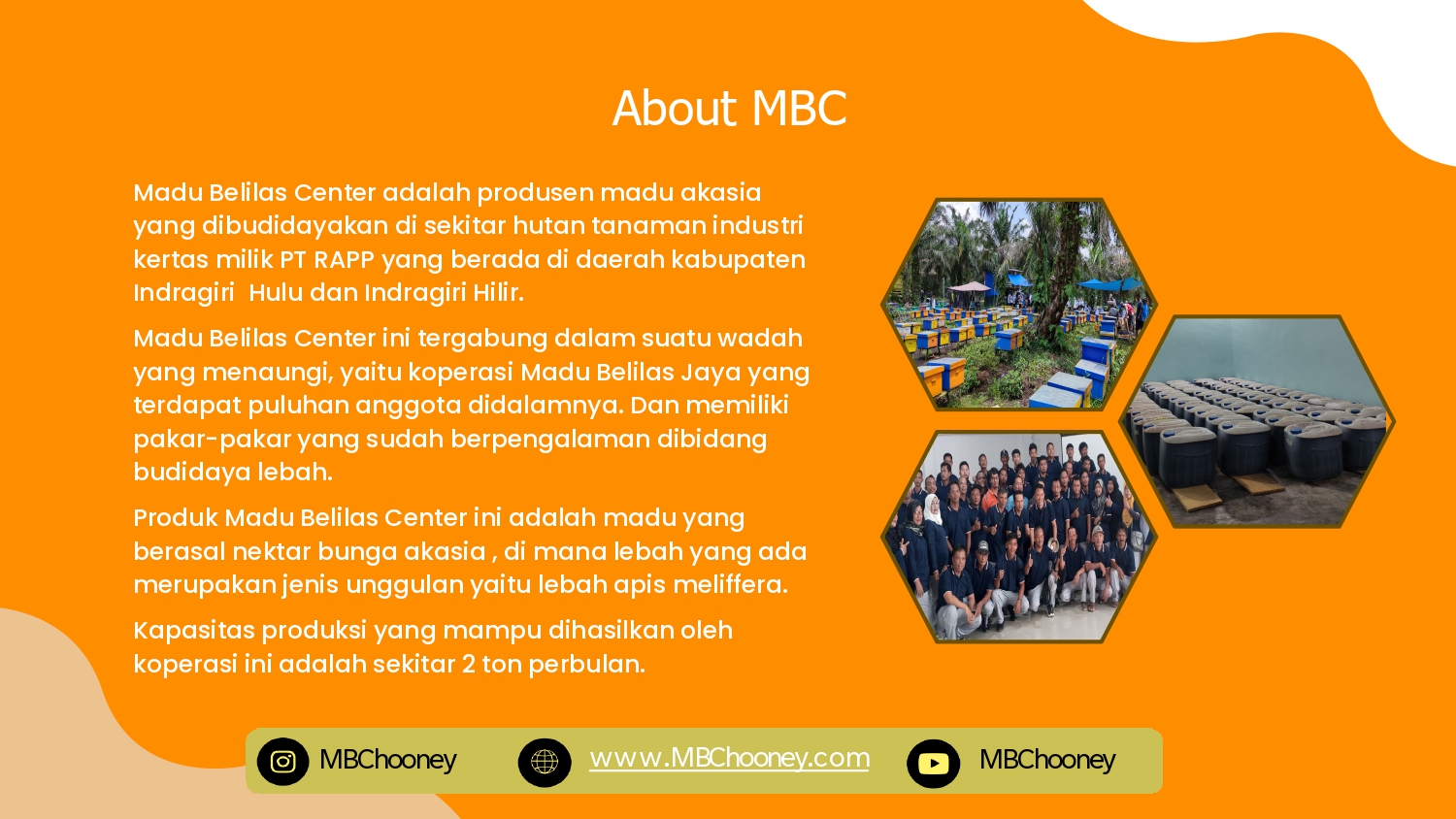 About MBC

Madu Belilas Center adalah produsen madu akasia yang dibudidayakan di sekitar hutan tanaman industri kertas milik PT RAPP yang berada di daerah kabupaten Indragiri  Hulu dan Indragiri Hilir.

Madu Belilas Center ini tergabung dalam suatu wadah yang menaungi, yaitu koperasi Madu Belilas Jaya yang terdapat puluhan anggota didalamnya. Dan memiliki pakar-pakar yang sudah berpengalaman dibidang budidaya lebah.

Produk Madu Belilas Center ini adalah madu yang berasal nektar bunga akasia , di mana lebah yang ada merupakan jenis unggulan yaitu lebah apis meliffera.

Kapasitas produksi yang mampu dihasilkan oleh koperasi ini adalah sekitar 2 ton perbulan.

MBChooney www.MBChooney.com MBChooney